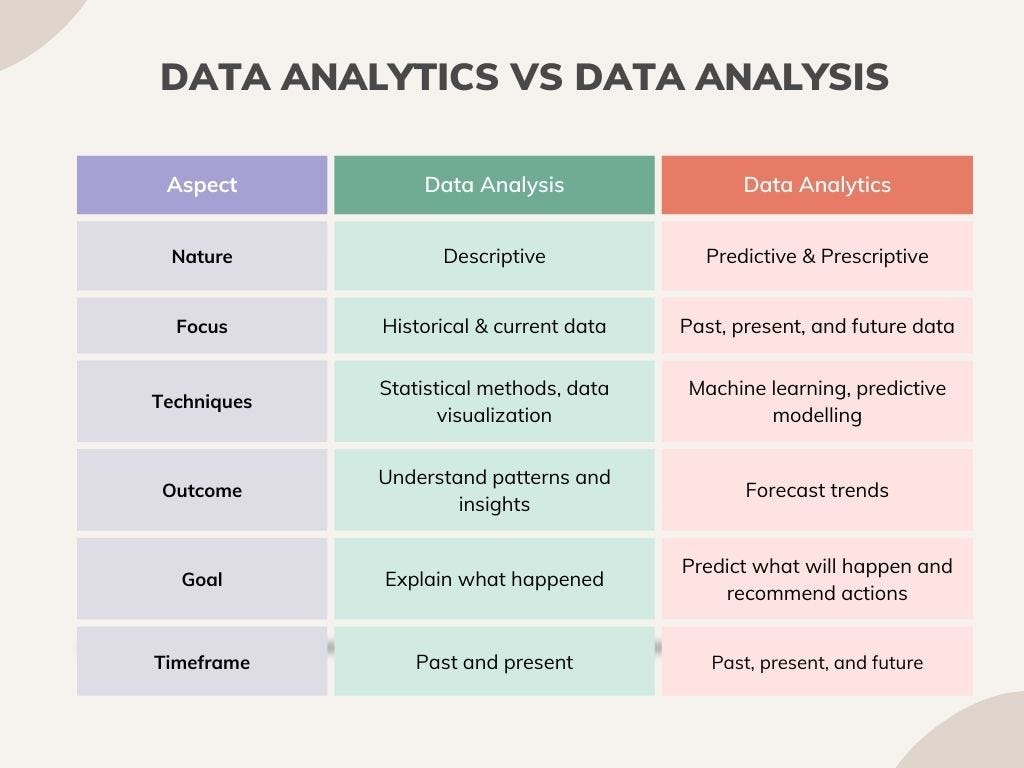 DATA ANALYTICS VS DATA ANALYSIS

| Aspect | Data Analysis | Data Analytics |
|---|---|---|
| Nature | Descriptive | Predictive & Prescriptive |
| Focus | Historical & current data | Past, present, and future data |
| Techniques | Statistical methods, data visualization | Machine learning, predictive modelling |
| Outcome | Understand patterns and insights | Forecast trends |
| Goal | Explain what happened | Predict what will happen and recommend actions |
| Timeframe | Past and present | Past, present, and future |